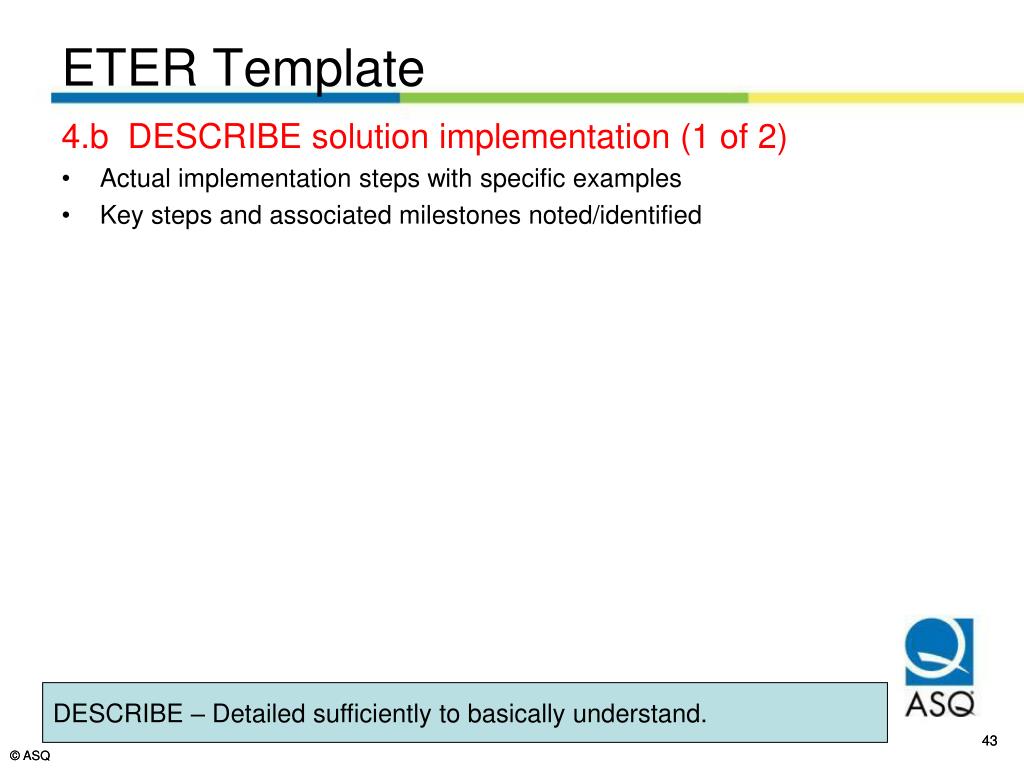 ETER Template

4.b DESCRIBE solution implementation (1 of 2)

• Actual implementation steps with specific examples
• Key steps and associated milestones noted/identified

DESCRIBE – Detailed sufficiently to basically understand.

ASQ

43

© ASQ